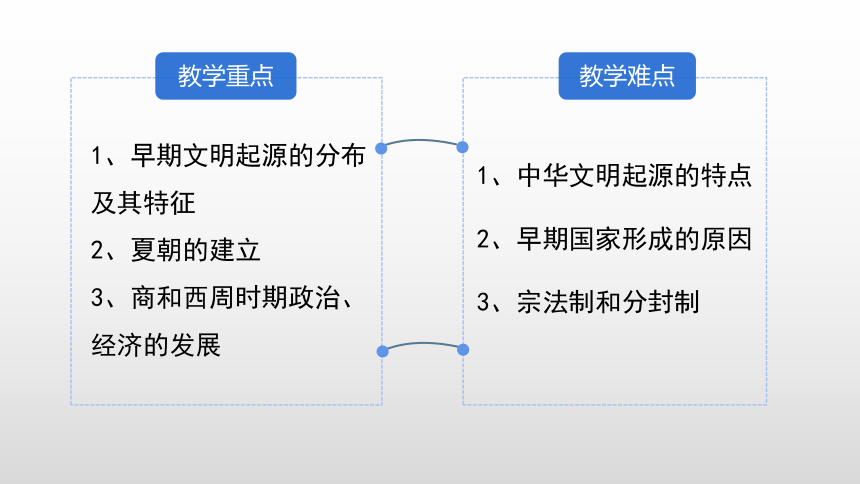 教学重点

1、早期文明起源的分布及其特征
2、夏朝的建立
3、商和西周时期政治、经济的发展

教学难点

1、中华文明起源的特点
2、早期国家形成的原因
3、宗法制和分封制